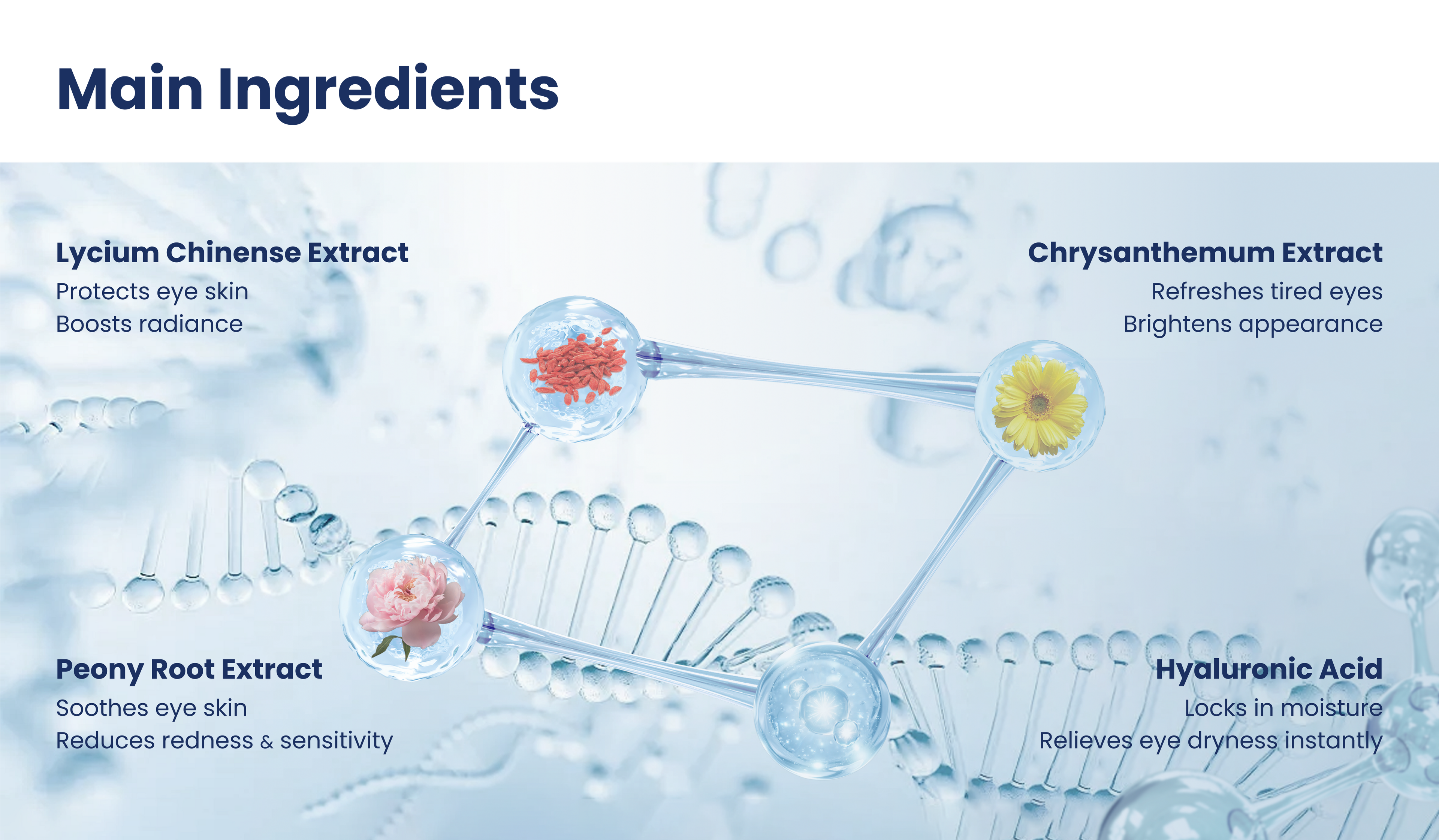 Main Ingredients

Lycium Chinense Extract
Protects eye skin
Boosts radiance

Chrysanthemum Extract
Refreshes tired eyes
Brightens appearance

Peony Root Extract
Soothes eye skin
Reduces redness & sensitivity

Hyaluronic Acid
Locks in moisture
Relieves eye dryness instantly